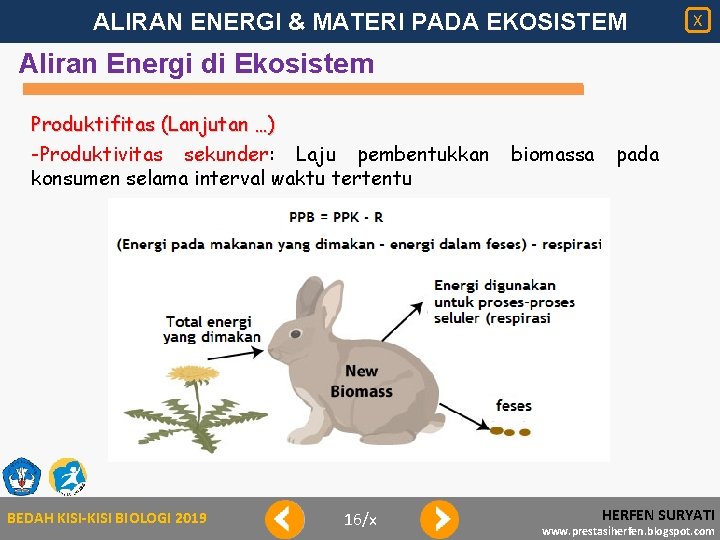 ALIRAN ENERGI & MATERI PADA EKOSISTEM

X

Aliran Energi di Ekosistem

Produktifitas (Lanjutan ...)

-Produktivitas sekunder: Laju pembentukkan biomassa pada konsumen selama interval waktu tertentu

PPB = PPK - R

(Energi pada makanan yang dimakan - energi dalam feses) - respirasi

Total energi yang dimakan

Energi digunakan untuk proses-proses seluler (respirasi

New Biomass

feses

BEDAH KISI-KISI BIOLOGI 2019

16/x

HERFEN SURYATI
www.prestasiherfen.blogspot.com